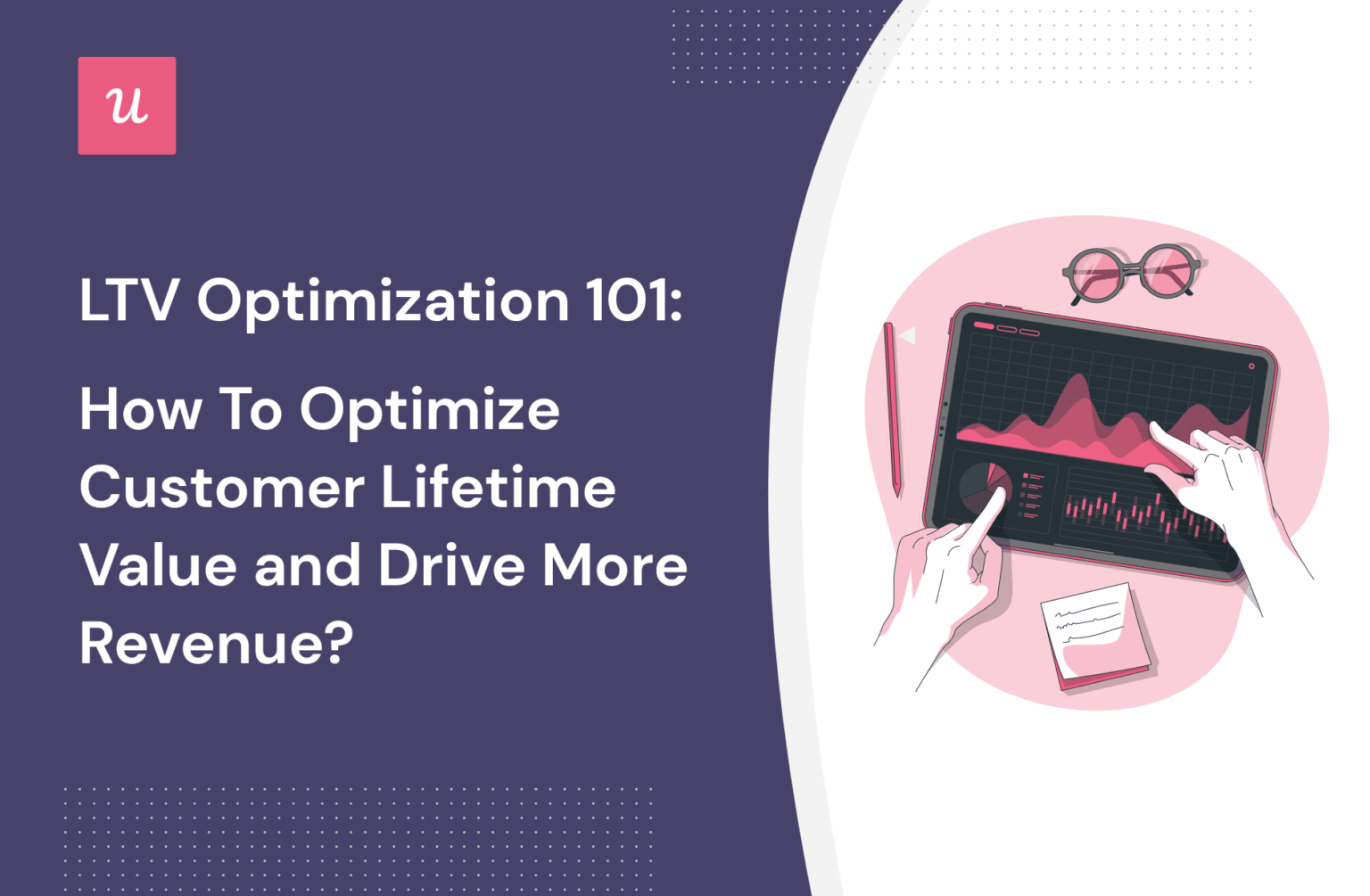 u

LTV Optimization 101:

How To Optimize Customer Lifetime Value and Drive More Revenue?